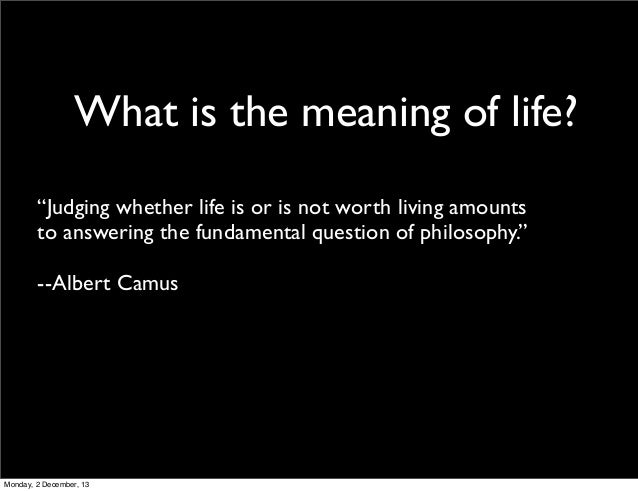 What is the meaning of life?

“Judging whether life is or is not worth living amounts to answering the fundamental question of philosophy.”

--Albert Camus

Monday, 2 December, 13